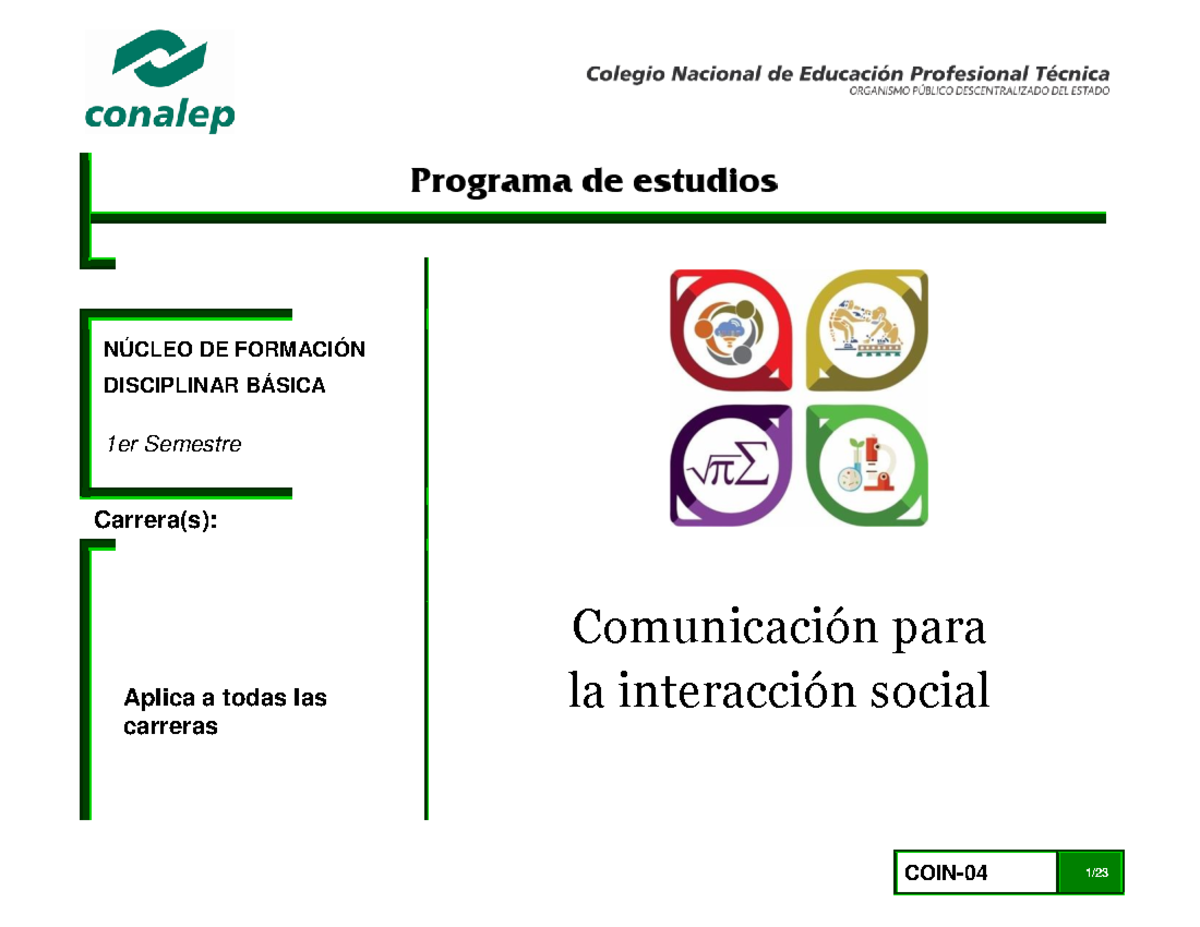 conalep

Colegio Nacional de Educación Profesional Técnica
ORGANISMO PÚBLICO DESCENTRALIZADO DEL ESTADO

Programa de estudios

NÚCLEO DE FORMACIÓN DISCIPLINAR BÁSICA

1er Semestre

Carrera(s):

Aplica a todas las carreras

$\sqrt{\pi}\Sigma$

Comunicación para la interacción social

COIN-04

1/23